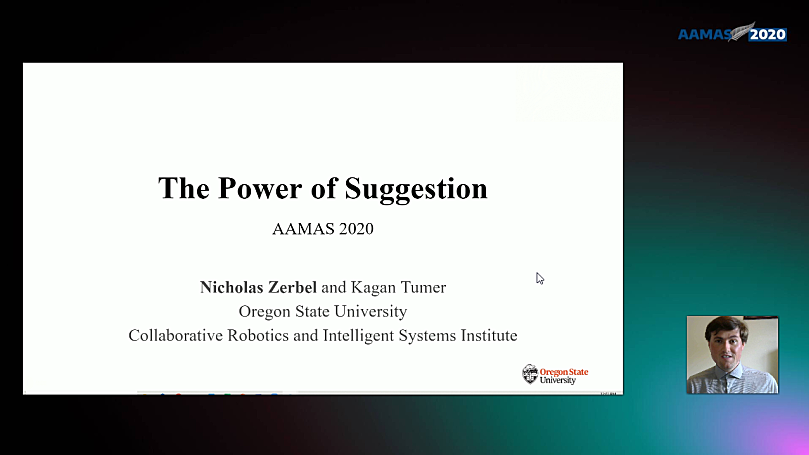 AAMAS 2020

The Power of Suggestion

AAMAS 2020

Nicholas Zerbel and Kagan Tumer
Oregon State University
Collaborative Robotics and Intelligent Systems Institute

Oregon State University